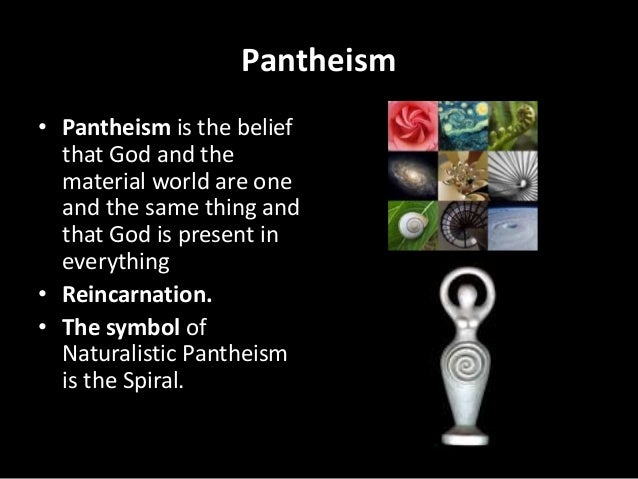 Pantheism

• Pantheism is the belief that God and the material world are one and the same thing and that God is present in everything
• Reincarnation.
• The symbol of Naturalistic Pantheism is the Spiral.